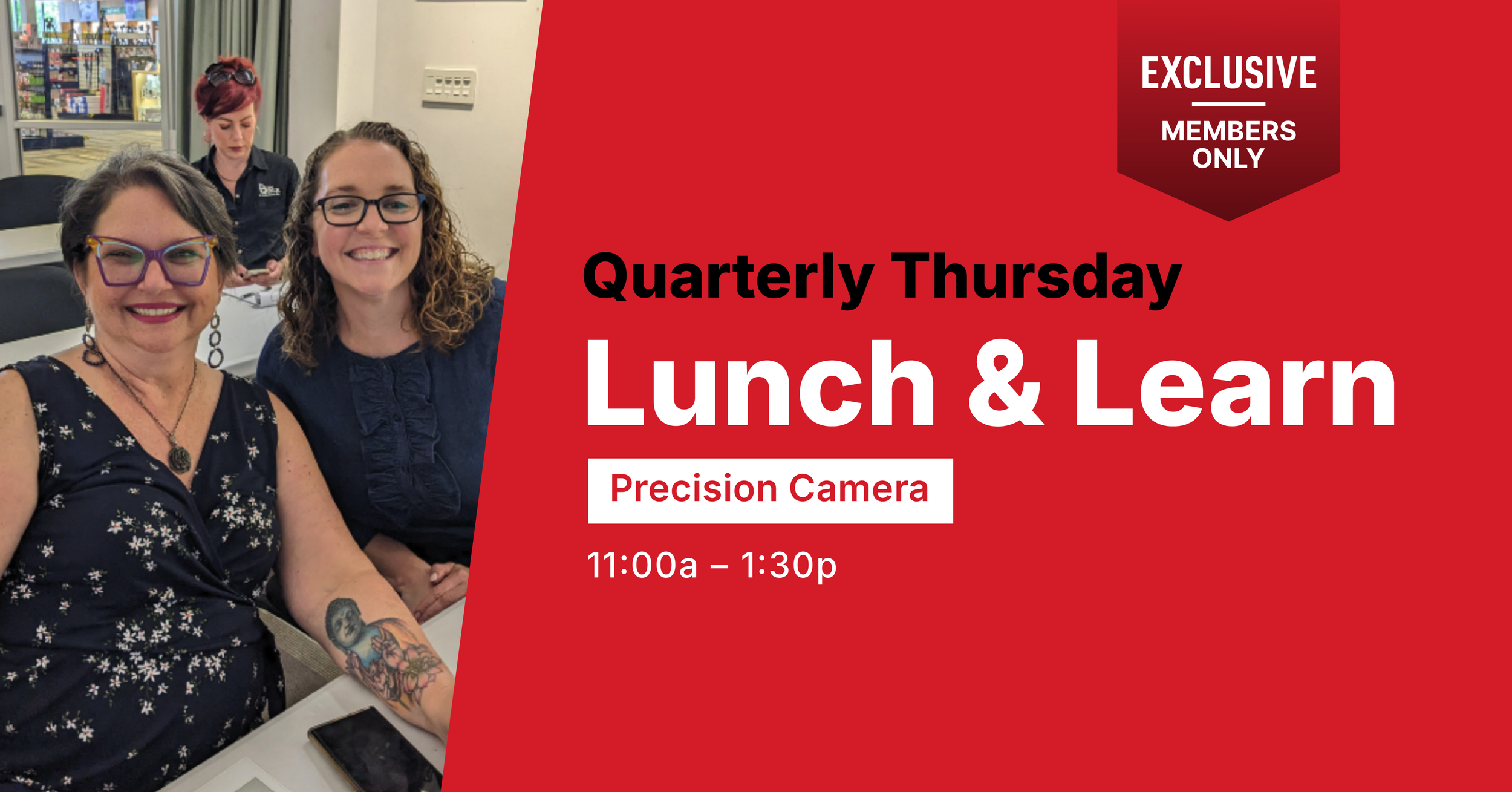 EXCLUSIVE
MEMBERS ONLY

Quarterly Thursday
Lunch & Learn
Precision Camera
11:00a – 1:30p